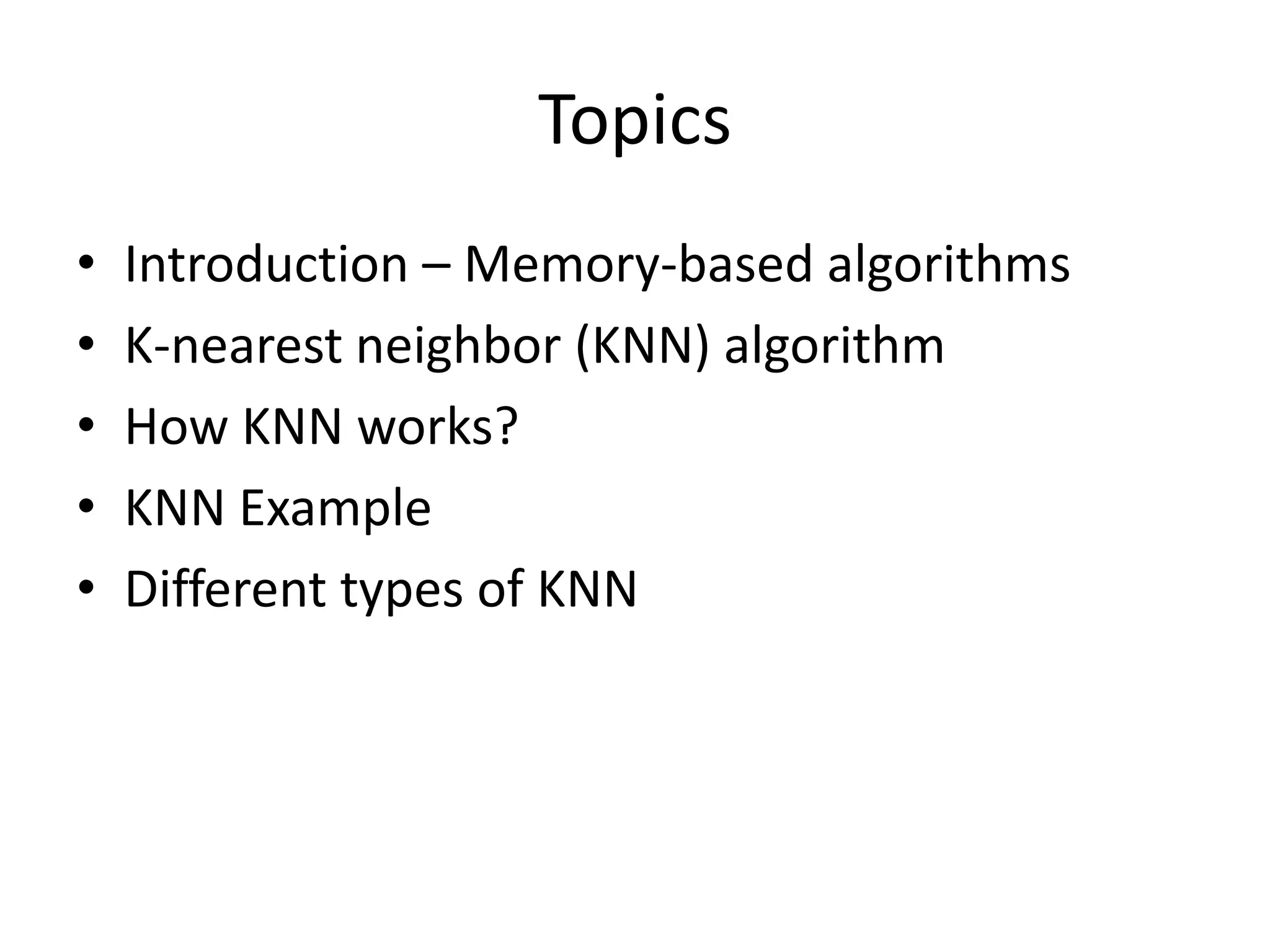 Topics

• Introduction – Memory-based algorithms
• K-nearest neighbor (KNN) algorithm
• How KNN works?
• KNN Example
• Different types of KNN